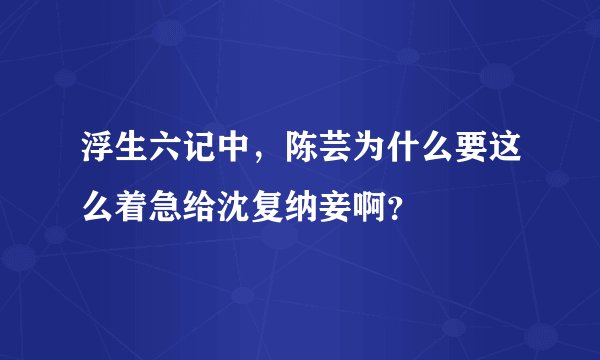 浮生六记中，陈芸为什么要这么着急给沈复纳妾啊？